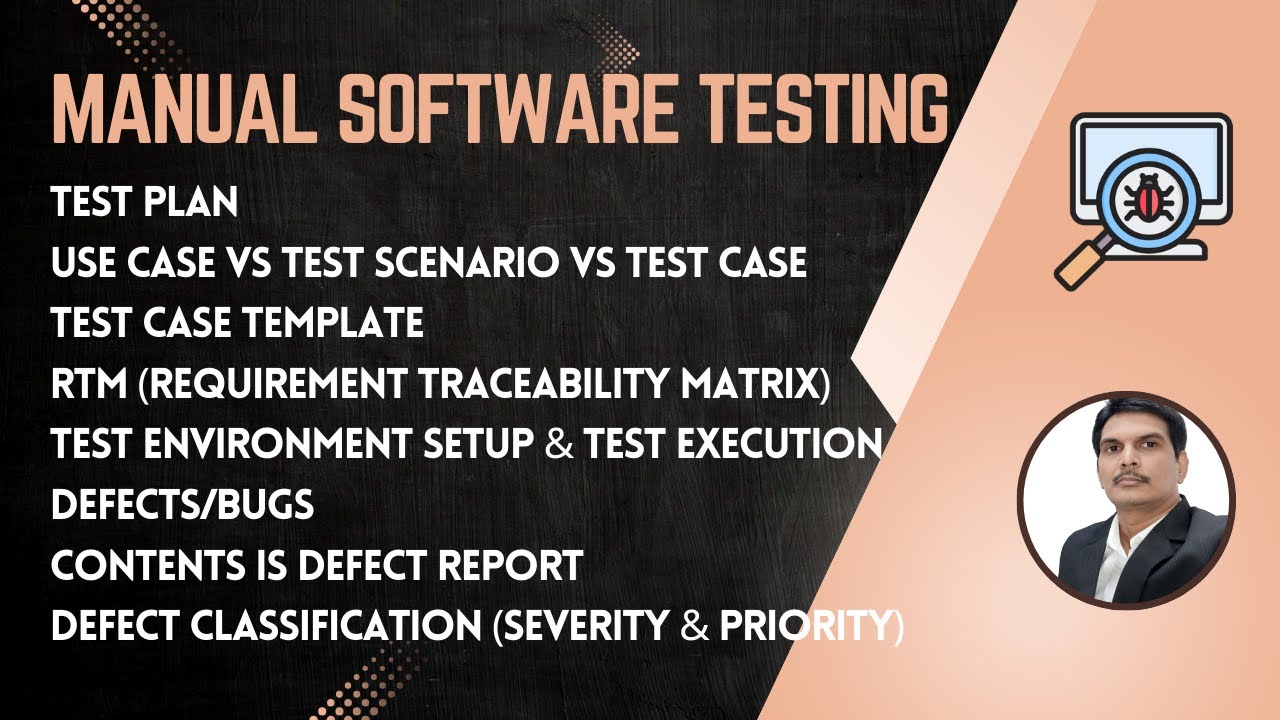 MANUAL SOFTWARE TESTING

TEST PLAN
USE CASE VS TEST SCENARIO VS TEST CASE
TEST CASE TEMPLATE
RTM (REQUIREMENT TRACEABILITY MATRIX)
TEST ENVIRONMENT SETUP & TEST EXECUTION
DEFECTS/BUGS
CONTENTS IS DEFECT REPORT
DEFECT CLASSIFICATION (SEVERITY & PRIORITY)